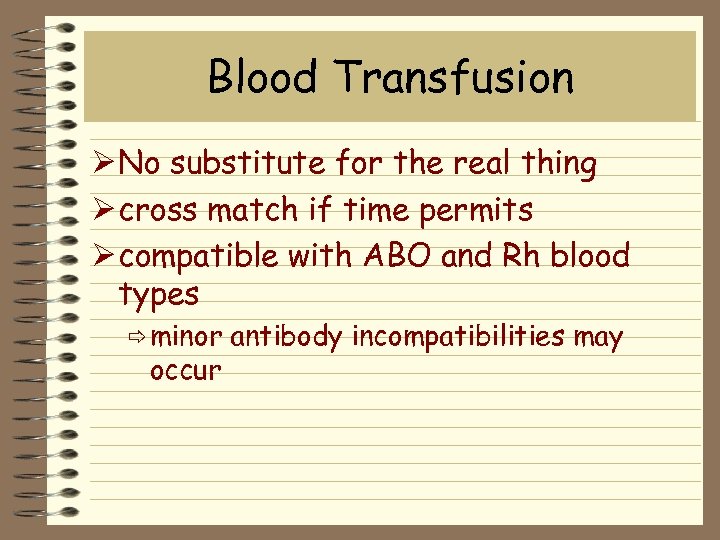 Blood Transfusion

➢ No substitute for the real thing

➢ cross match if time permits

➢ compatible with ABO and Rh blood types

⇨ minor antibody incompatibilities may occur